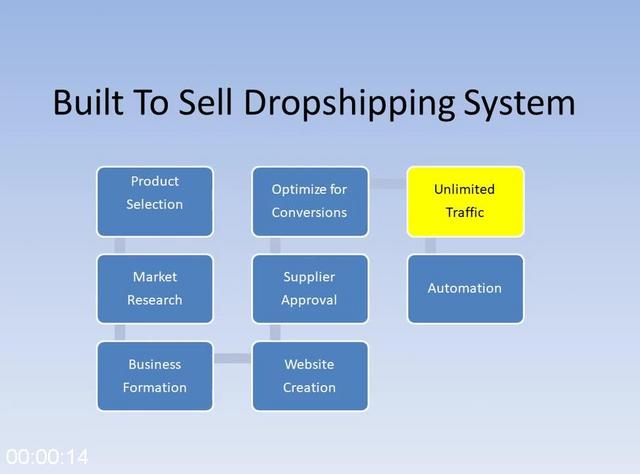 Built To Sell Dropshipping System

Product Selection

Market Research

Business Formation

Website Creation

Supplier Approval

Optimize for Conversions

Unlimited Traffic

Automation

00:00:14